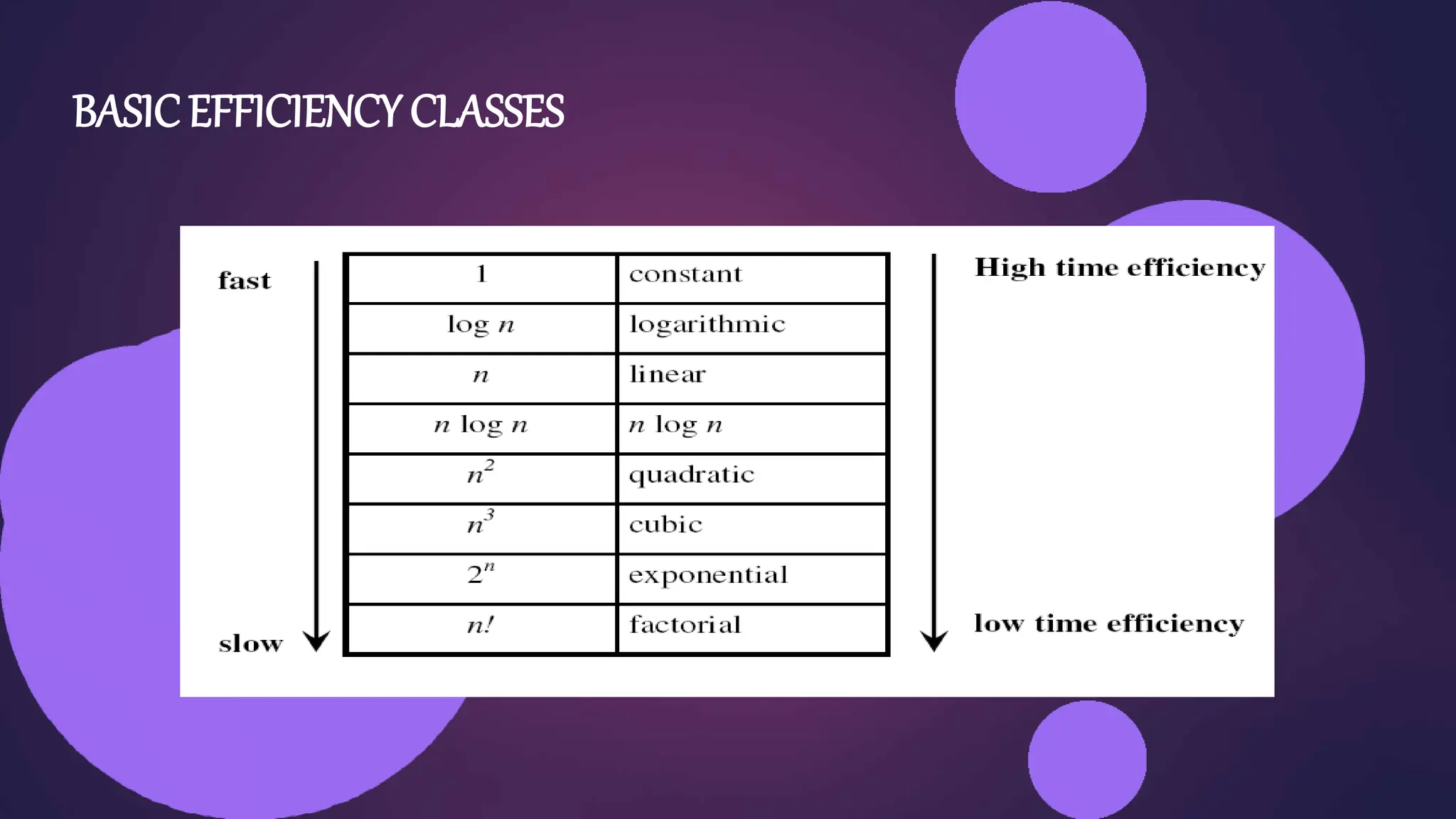 BASIC EFFICIENCY CLASSES

fast

slow

| | |
|---|---|
| 1 | constant |
| $\log n$ | logarithmic |
| $n$ | linear |
| $n \log n$ | $n \log n$ |
| $n^2$ | quadratic |
| $n^3$ | cubic |
| $2^n$ | exponential |
| $n!$ | factorial |

High time efficiency

low time efficiency